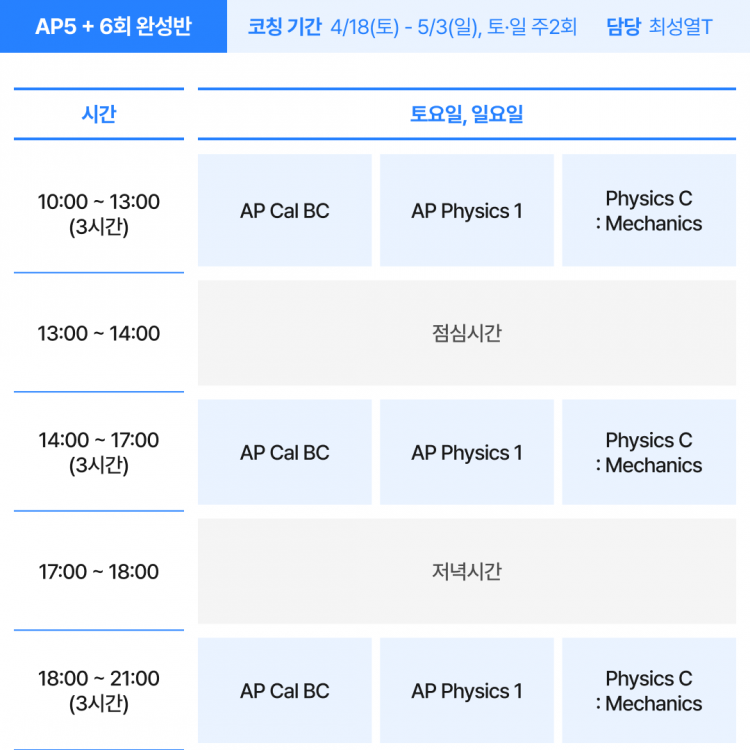 AP5 + 6회 완성반 코칭 기간 4/18(토) - 5/3(일), 토·일 주2회 담당 최성열T

| 시간 | 토요일, 일요일 | | |
|---|---|---|---|
| 10:00 ~ 13:00 (3시간) | AP Cal BC | AP Physics 1 | Physics C : Mechanics |
| 13:00 ~ 14:00 | 점심시간 | | |
| 14:00 ~ 17:00 (3시간) | AP Cal BC | AP Physics 1 | Physics C : Mechanics |
| 17:00 ~ 18:00 | 저녁시간 | | |
| 18:00 ~ 21:00 (3시간) | AP Cal BC | AP Physics 1 | Physics C : Mechanics |